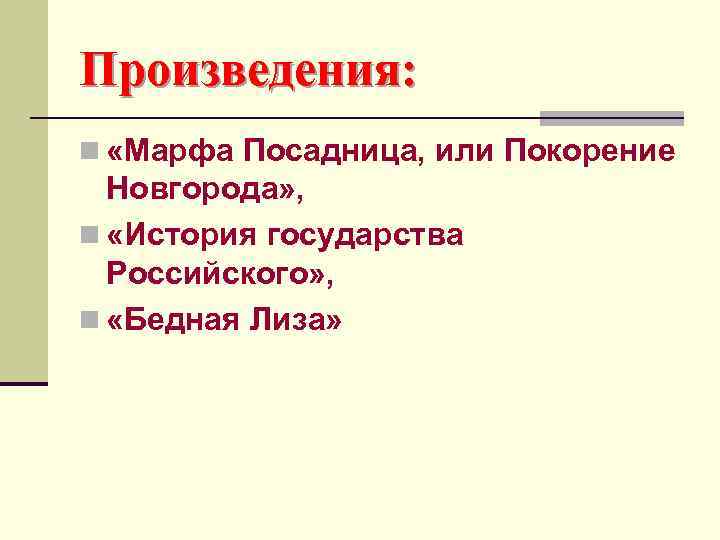 Произведения:

«Марфа Посадница, или Покорение Новгорода»,

«История государства Российского»,

«Бедная Лиза»